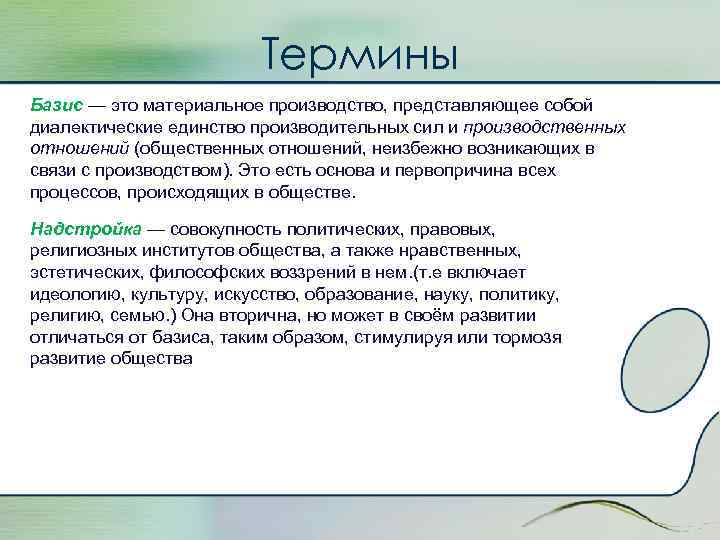 Термины

Базис — это материальное производство, представляющее собой диалектические единство производительных сил и производственных отношений (общественных отношений, неизбежно возникающих в связи с производством). Это есть основа и первопричина всех процессов, происходящих в обществе.

Надстройка — совокупность политических, правовых, религиозных институтов общества, а также нравственных, эстетических, философских воззрений в нем.(т.е включает идеологию, культуру, искусство, образование, науку, политику, религию, семью.) Она вторична, но может в своём развитии отличаться от базиса, таким образом, стимулируя или тормозя развитие общества